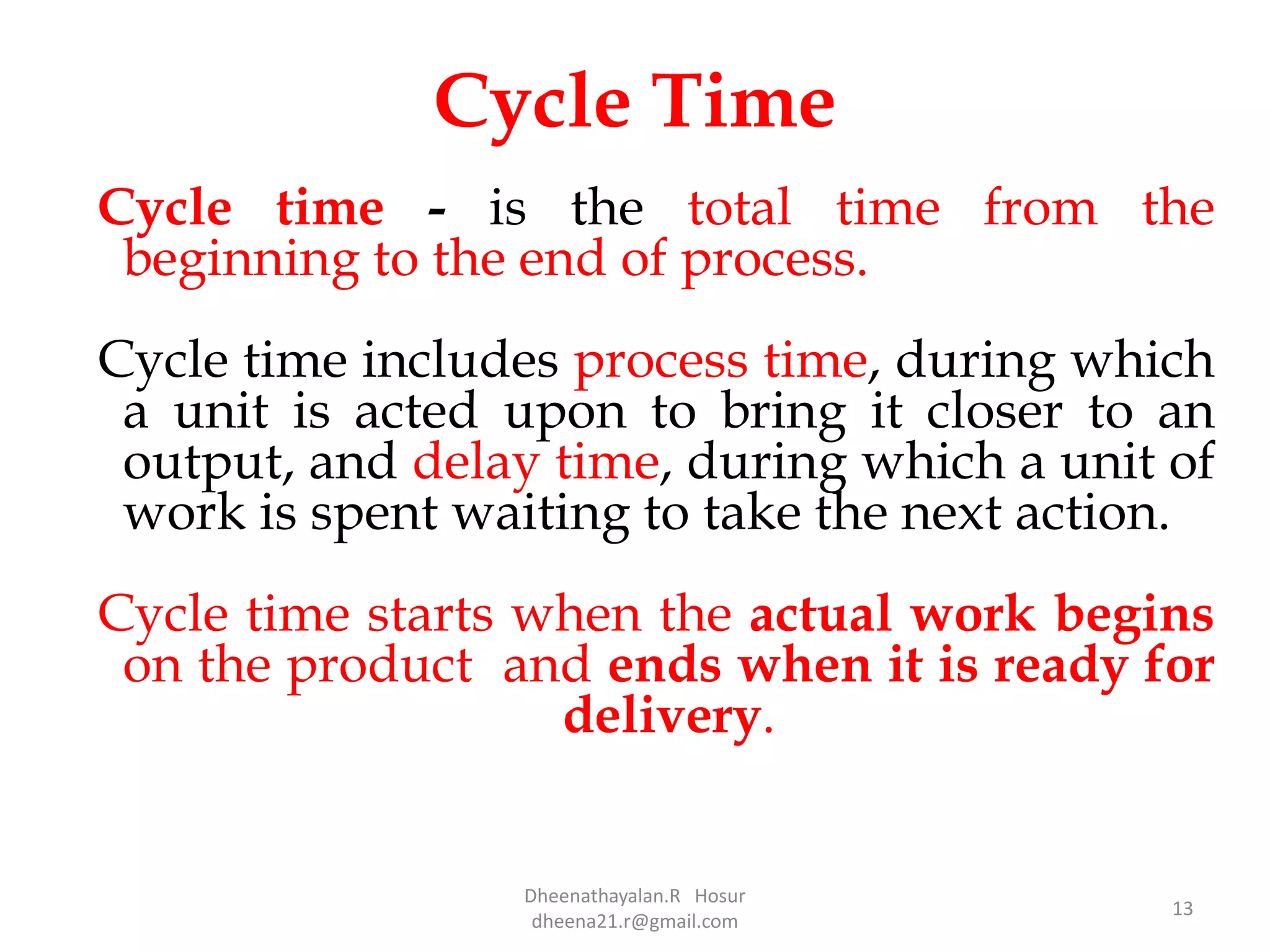 Cycle Time

Cycle time - is the total time from the beginning to the end of process.

Cycle time includes process time, during which a unit is acted upon to bring it closer to an output, and delay time, during which a unit of work is spent waiting to take the next action.

Cycle time starts when the actual work begins on the product and ends when it is ready for delivery.

Dheenathayalan.R Hosur
dheena21.r@gmail.com

13